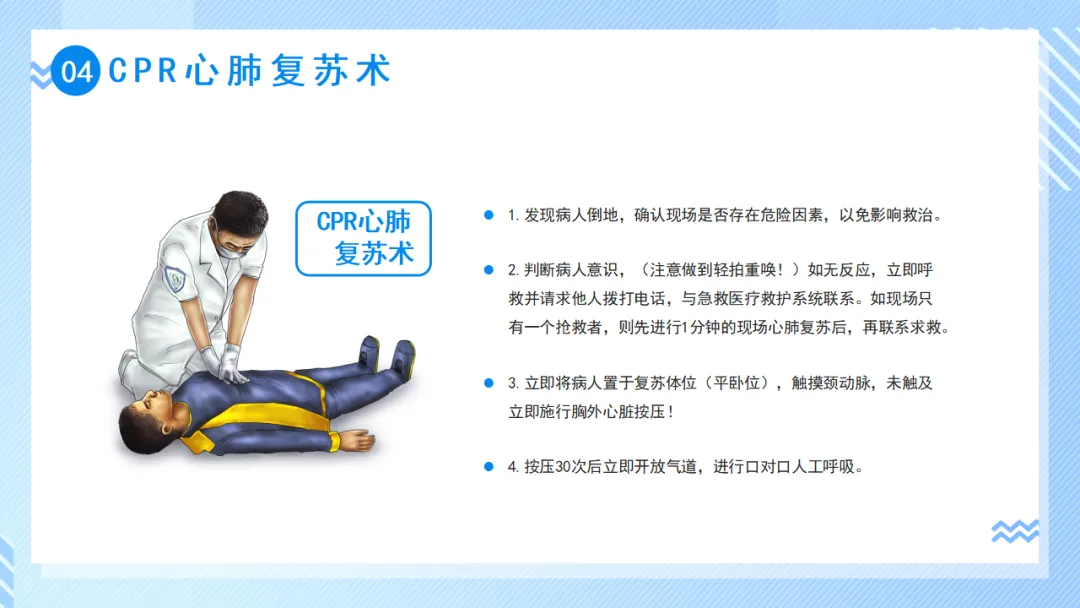 04 CPR心肺复苏术

CPR心肺复苏术

1. 发现病人倒地，确认现场是否存在危险因素，以免影响救治。

2. 判断病人意识，（注意做到轻拍重唤！）如无反应，立即呼救并请求他人拨打电话，与急救医疗救护系统联系。如现场只有一个抢救者，则先进行1分钟的现场心肺复苏后，再联系求救。

3. 立即将病人置于复苏体位（平卧位），触摸颈动脉，未触及立即施行胸外心脏按压！

4. 按压30次后立即开放气道，进行口对口人工呼吸。